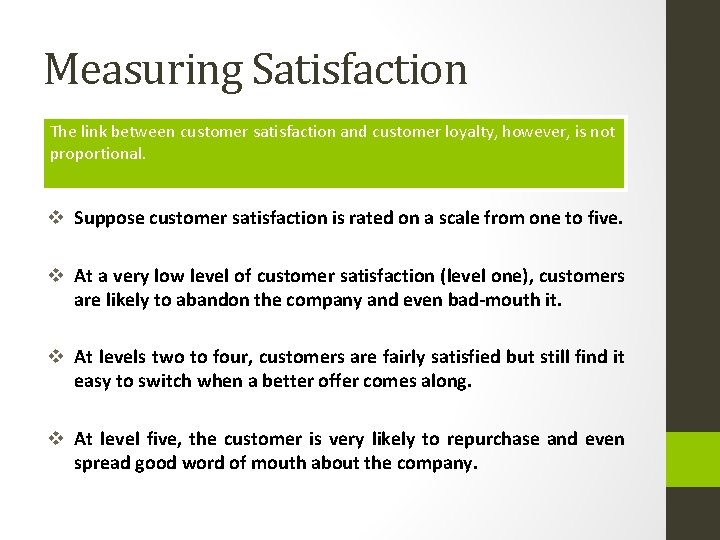 Measuring Satisfaction

The link between customer satisfaction and customer loyalty, however, is not proportional.

❖ Suppose customer satisfaction is rated on a scale from one to five.

❖ At a very low level of customer satisfaction (level one), customers are likely to abandon the company and even bad-mouth it.

❖ At levels two to four, customers are fairly satisfied but still find it easy to switch when a better offer comes along.

❖ At level five, the customer is very likely to repurchase and even spread good word of mouth about the company.